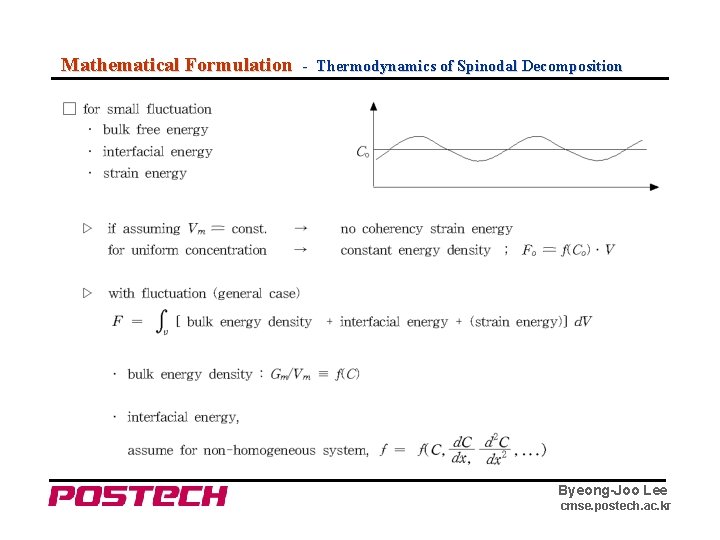 Mathematical Formulation - Thermodynamics of Spinodal Decomposition

□ for small fluctuation
· bulk free energy
· interfacial energy
· strain energy

$C_o$

▷ if assuming $V_m$ = const. → no coherency strain energy
for uniform concentration → constant energy density ; $F_o = f(C_o) \cdot V$

▷ with fluctuation (general case)
$F = \int_v$ [ bulk energy density + interfacial energy + (strain energy)] $dV$

· bulk energy density : $G_m/V_m \equiv f(C)$

· interfacial energy,
assume for non-homogeneous system, $f = f(C, \frac{dC}{dx}, \frac{d^2C}{dx^2}, \ldots)$

POSTECH

Byeong-Joo Lee
cmse.postech.ac.kr